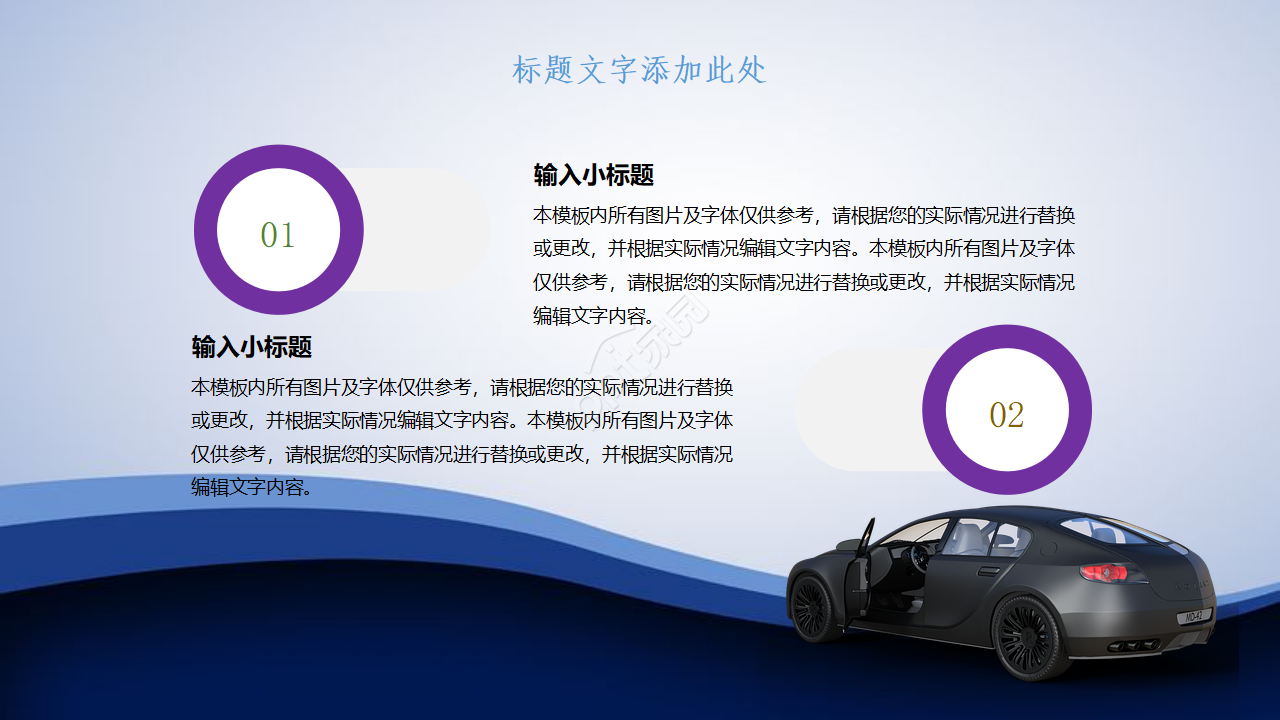 标题文字添加此处

01

输入小标题

本模板内所有图片及字体仅供参考，请根据您的实际情况进行替换或更改，并根据实际情况编辑文字内容。本模板内所有图片及字体仅供参考，请根据您的实际情况进行替换或更改，并根据实际情况编辑文字内容。

输入小标题

本模板内所有图片及字体仅供参考，请根据您的实际情况进行替换或更改，并根据实际情况编辑文字内容。本模板内所有图片及字体仅供参考，请根据您的实际情况进行替换或更改，并根据实际情况编辑文字内容。

02